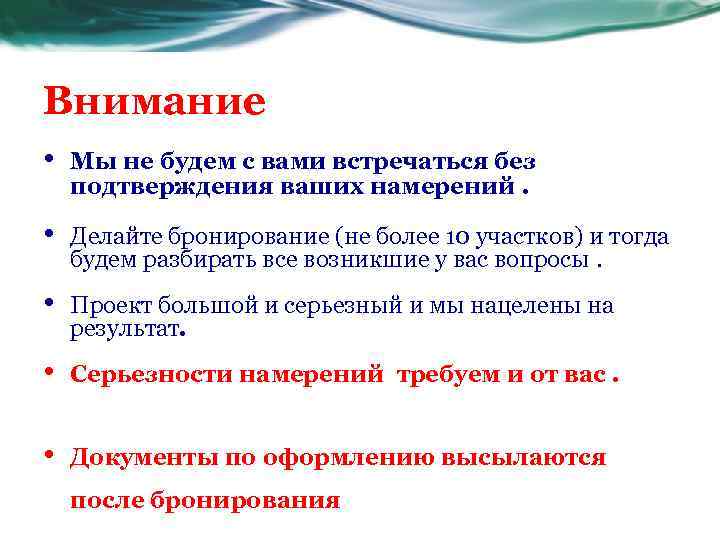 Внимание

• Мы не будем с вами встречаться без подтверждения ваших намерений .

• Делайте бронирование (не более 10 участков) и тогда будем разбирать все возникшие у вас вопросы .

• Проект большой и серьезный и мы нацелены на результат.

• Серьезности намерений  требуем и от вас .

• Документы по оформлению высылаются после бронирования